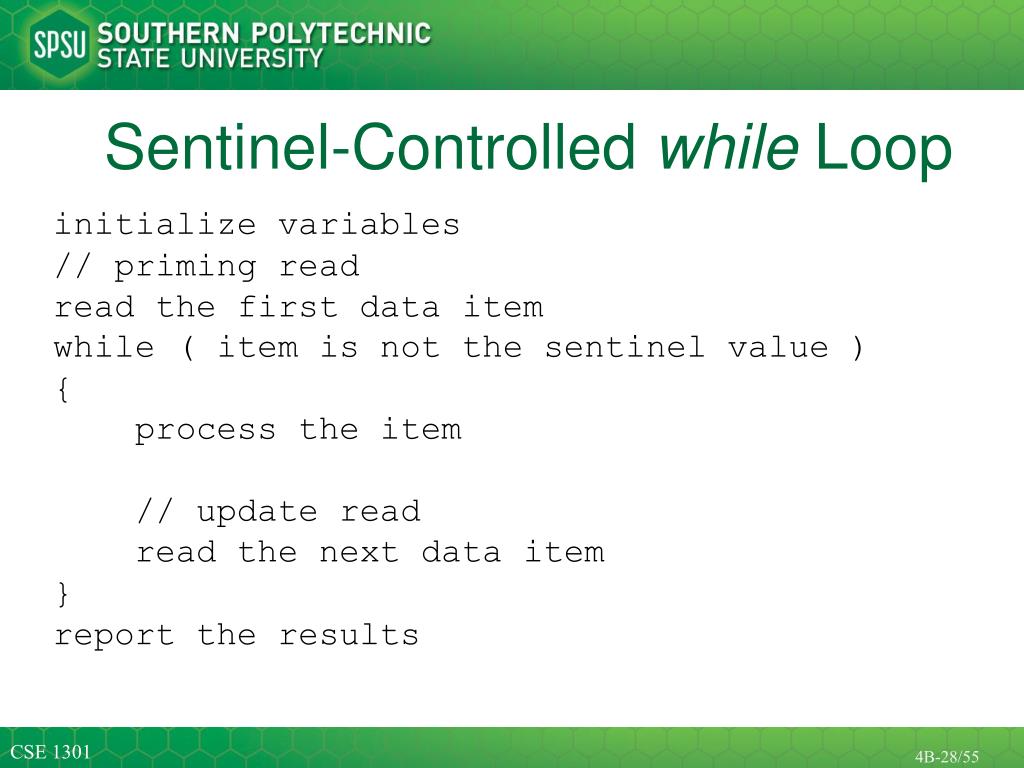 SPSU SOUTHERN POLYTECHNIC STATE UNIVERSITY

Sentinel-Controlled while Loop

initialize variables
// priming read
read the first data item
while ( item is not the sentinel value )
{
process the item

// update read
read the next data item
}
report the results

CSE 1301

4B-28/55